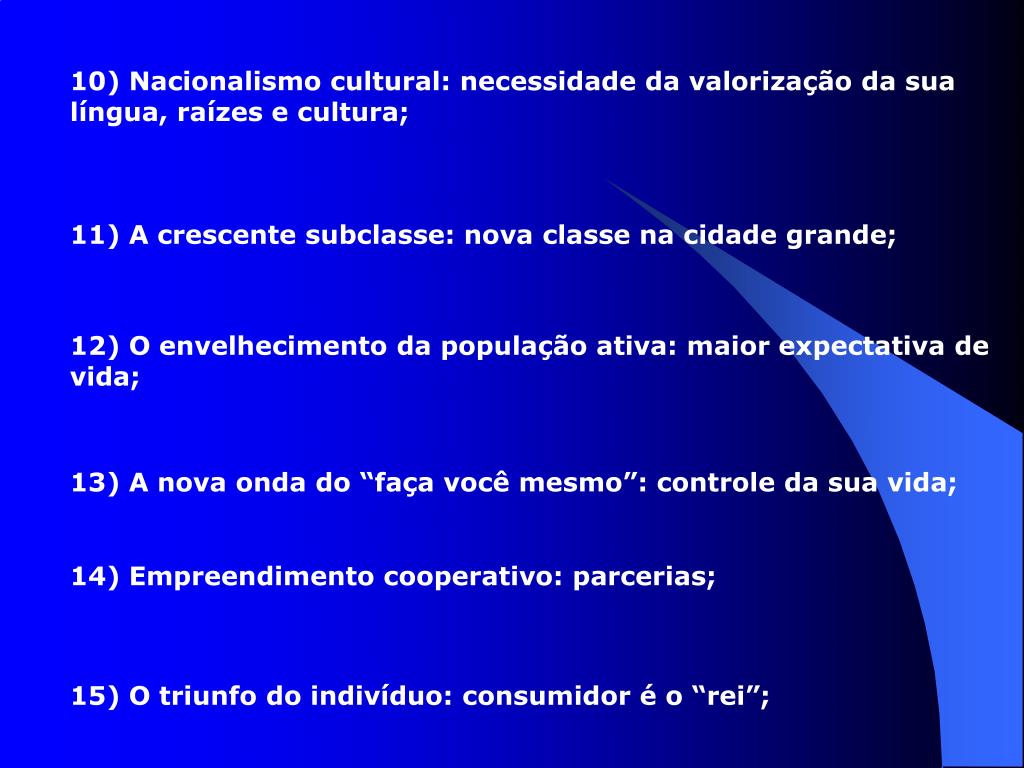 10) Nacionalismo cultural: necessidade da valorização da sua língua, raízes e cultura;

11) A crescente subclasse: nova classe na cidade grande;

12) O envelhecimento da população ativa: maior expectativa de vida;

13) A nova onda do “faça você mesmo”: controle da sua vida;

14) Empreendimento cooperativo: parcerias;

15) O triunfo do indivíduo: consumidor é o “rei”;